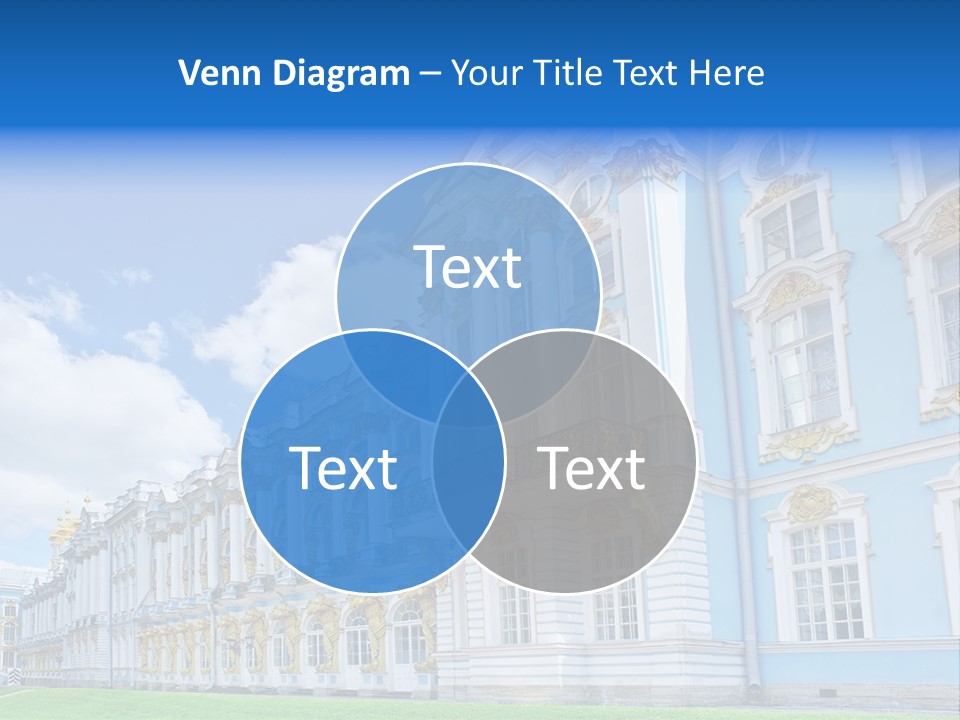 Venn Diagram – Your Title Text Here

Text

Text

Text